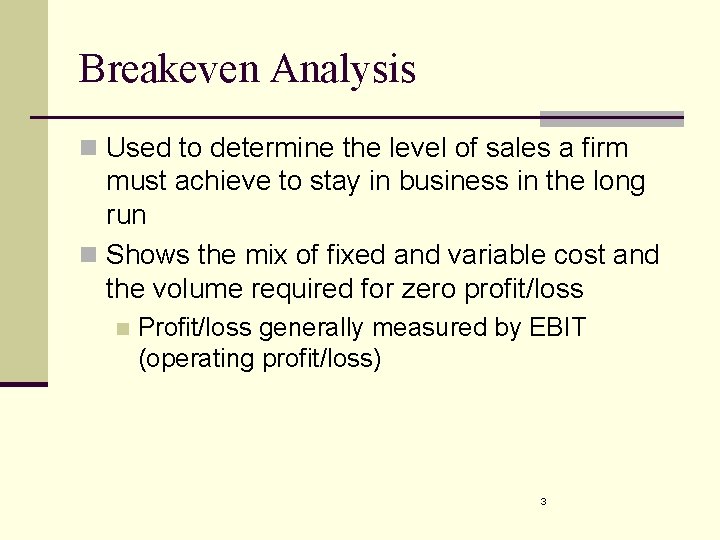 Breakeven Analysis

Used to determine the level of sales a firm must achieve to stay in business in the long run

Shows the mix of fixed and variable cost and the volume required for zero profit/loss

Profit/loss generally measured by EBIT (operating profit/loss)

3